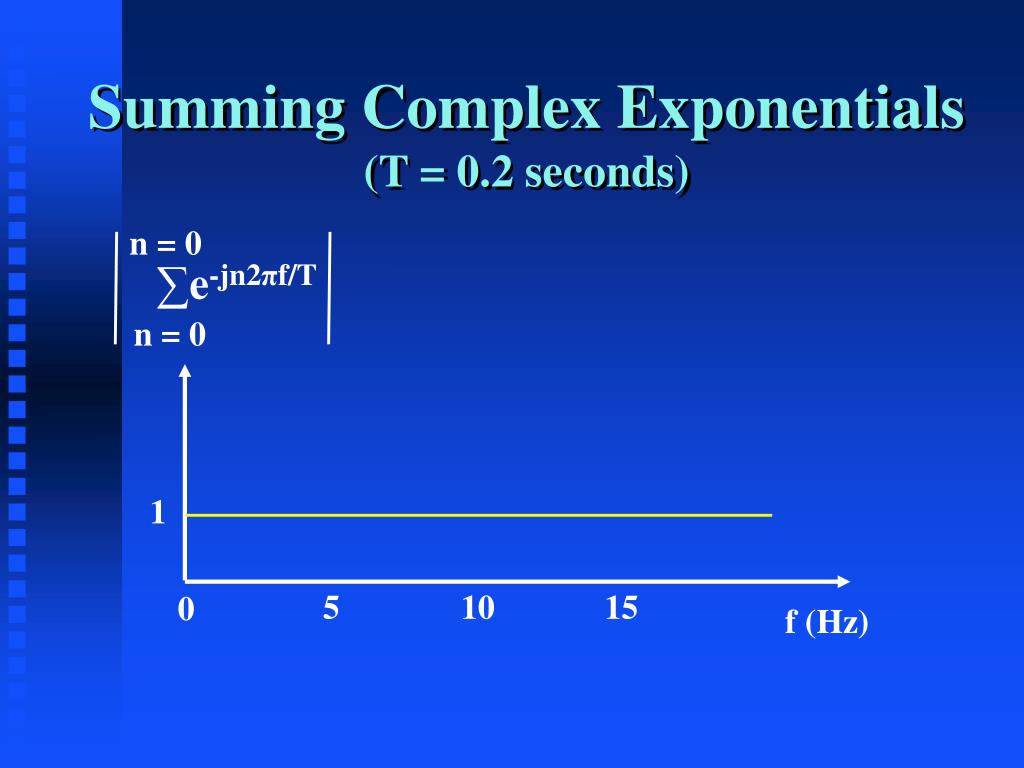 Summing Complex Exponentials
(T = 0.2 seconds)

$\left| \sum_{n=0}^{n=0} e^{-jn2\pi f/T} \right|$

1

0

5

10

15

f (Hz)